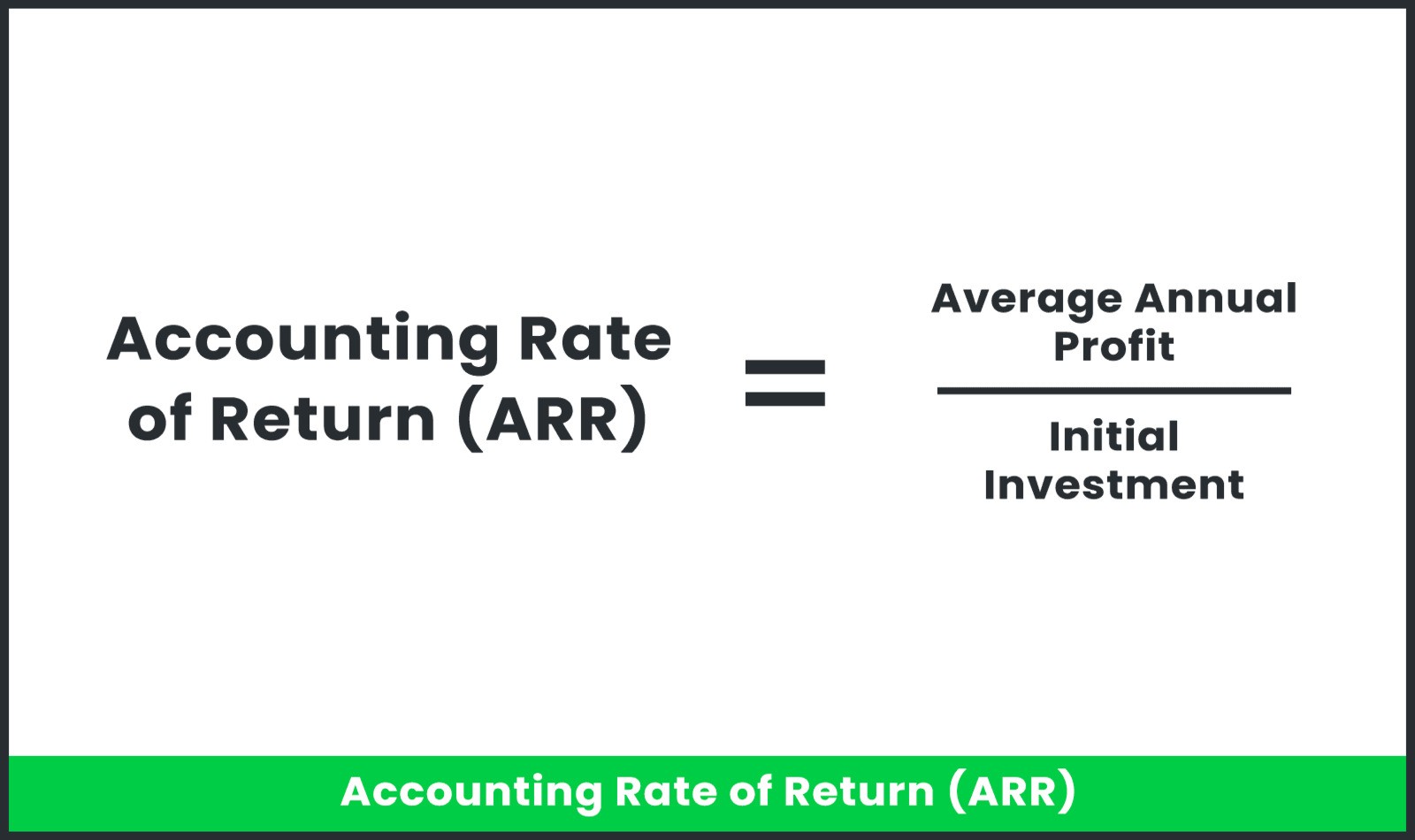 $\text{Accounting Rate of Return (ARR)} = \frac{\text{Average Annual Profit}}{\text{Initial Investment}}$

Accounting Rate of Return (ARR)